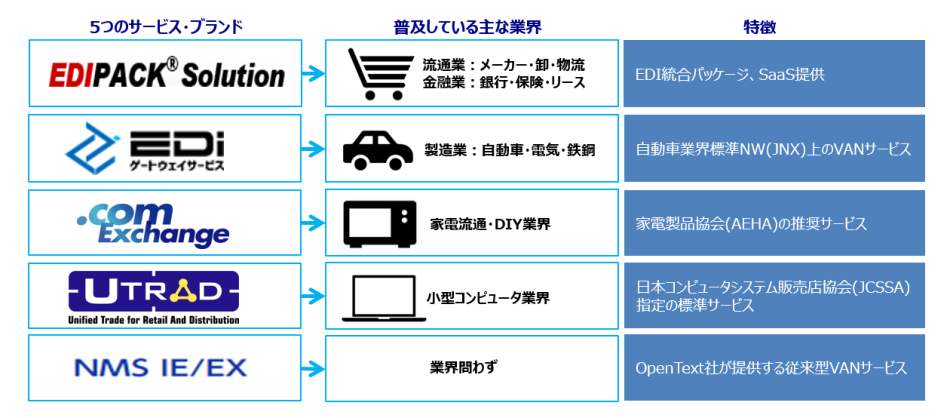 | 5つのサービス・ブランド | 普及している主な業界 | 特徴 |
|---|---|---|
| EDIPACK® Solution | 流通業：メーカー・卸・物流 金融業：銀行・保険・リース | EDI統合パッケージ、SaaS提供 |
| EDi ゲートウェイサービス | 製造業：自動車・電気・鉄鋼 | 自動車業界標準NW(JNX)上のVANサービス |
| .com Exchange | 家電流通・DIY業界 | 家電製品協会(AEHA)の推奨サービス |
| UTRAD Unified Trade for Retail And Distribution | 小型コンピュータ業界 | 日本コンピュータシステム販売店協会(JCSSA)指定の標準サービス |
| NMS IE/EX | 業界問わず | OpenText社が提供する従来型VANサービス |